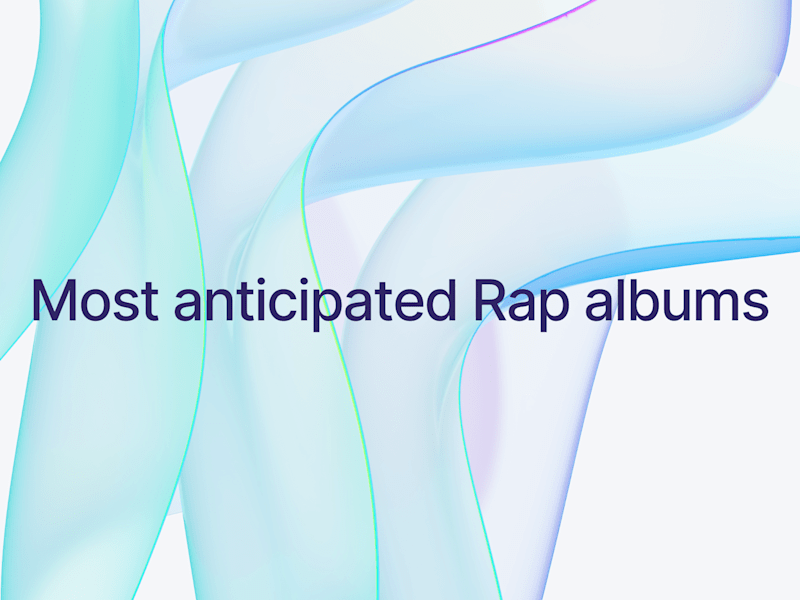 Most anticipated Rap albums